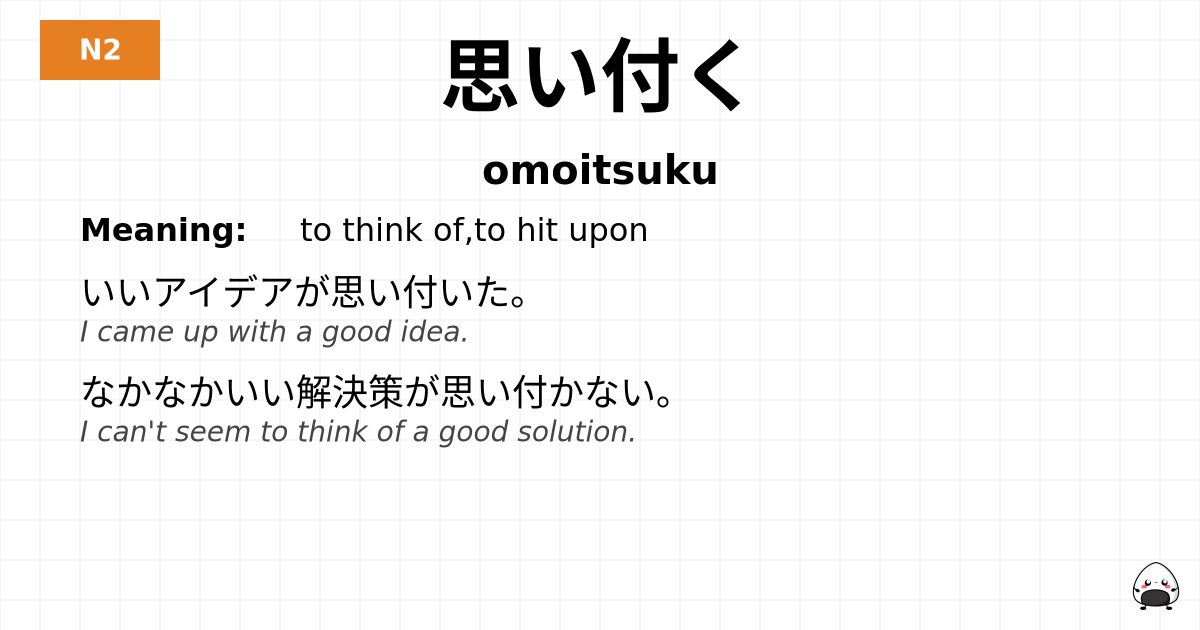 N2

思い付く

omoitsuku

Meaning: to think of,to hit upon

いいアイデアが思い付いた。
I came up with a good idea.

なかなかいい解決策が思い付かない。
I can't seem to think of a good solution.